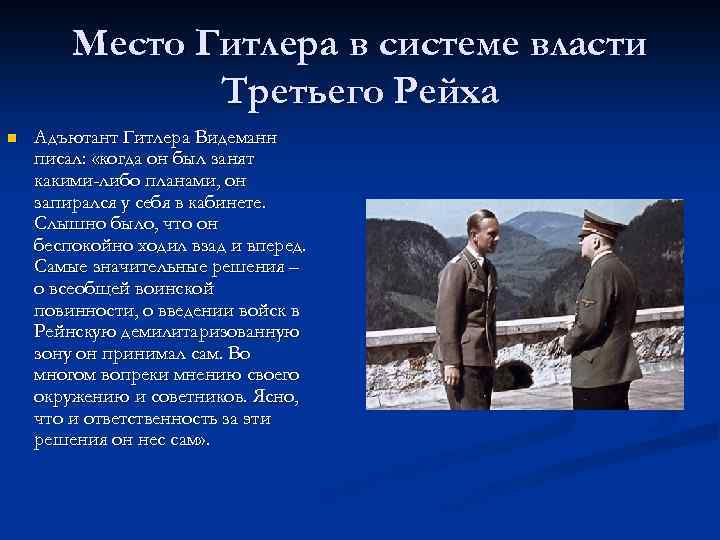 Место Гитлера в системе власти Третьего Рейха

Адъютант Гитлера Видеманн писал: «когда он был занят какими-либо планами, он запирался у себя в кабинете. Слышно было, что он беспокойно ходил взад и вперед. Самые значительные решения – о всеобщей воинской повинности, о введении войск в Рейнскую демилитаризованную зону он принимал сам. Во многом вопреки мнению своего окружению и советников. Ясно, что и ответственность за эти решения он нес сам».